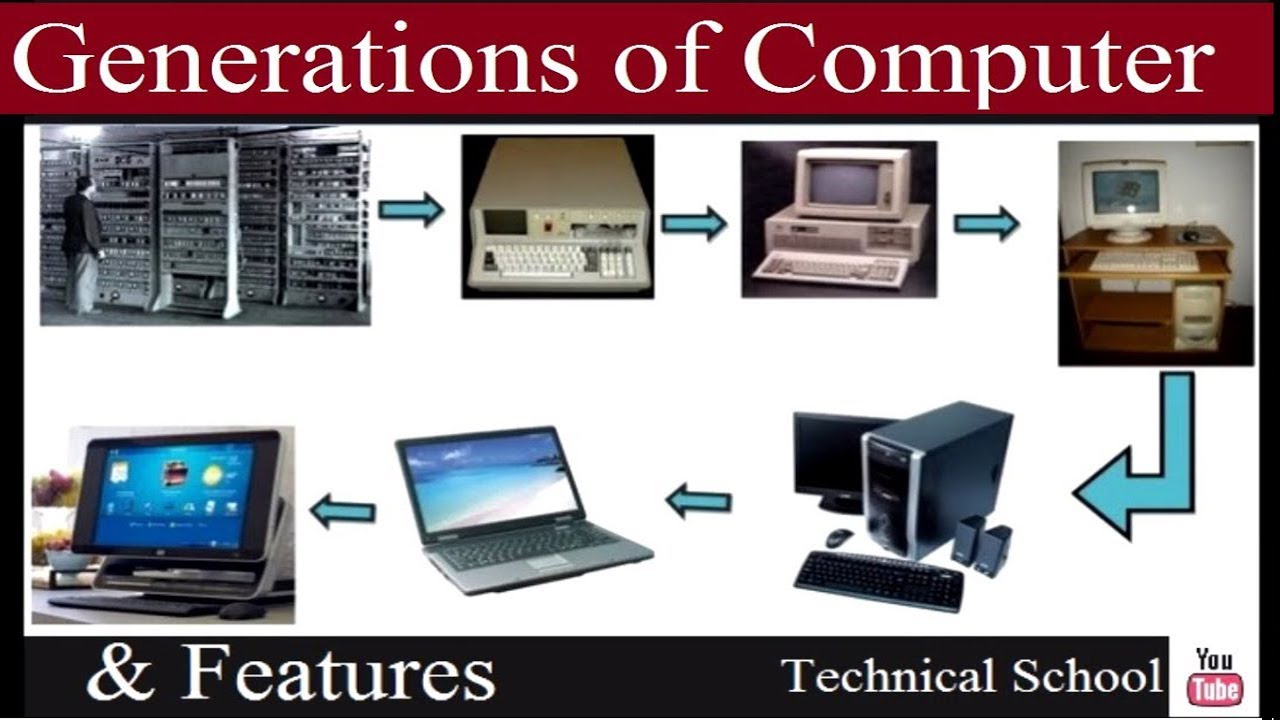 Generations of Computer

& Features

Technical School

You Tube